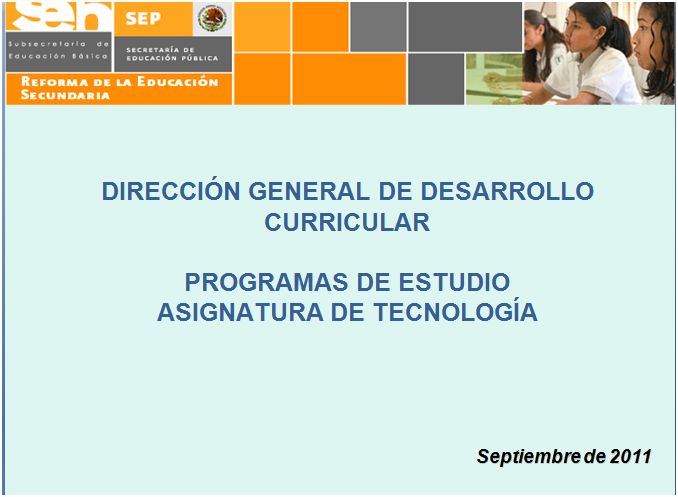 seb
Subsecretaría de Educación Básica

SEP
SECRETARÍA DE EDUCACIÓN PÚBLICA

REFORMA DE LA EDUCACIÓN SECUNDARIA

DIRECCIÓN GENERAL DE DESARROLLO CURRICULAR

PROGRAMAS DE ESTUDIO
ASIGNATURA DE TECNOLOGÍA

Septiembre de 2011